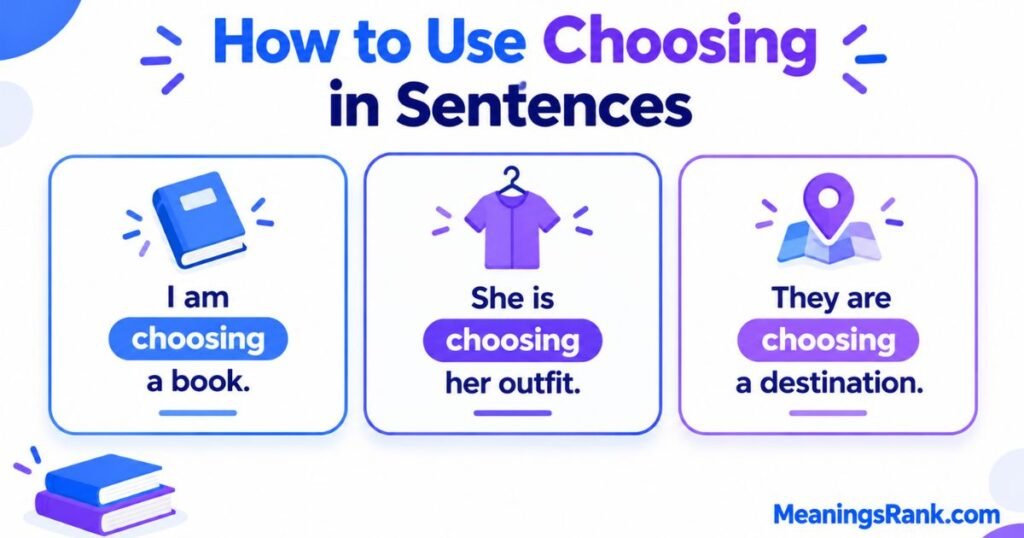 How to Use Choosing in Sentences

I am choosing a book.

She is choosing her outfit.

They are choosing a destination.

MeaningsRank.com